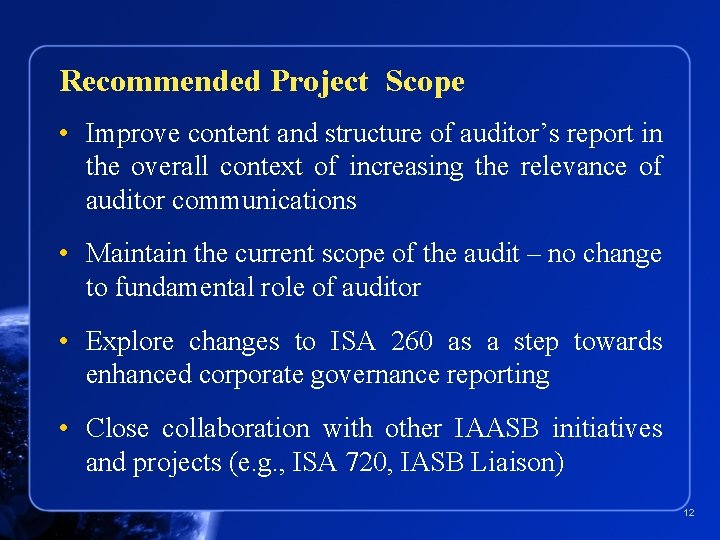 Recommended Project Scope

• Improve content and structure of auditor's report in the overall context of increasing the relevance of auditor communications

• Maintain the current scope of the audit – no change to fundamental role of auditor

• Explore changes to ISA 260 as a step towards enhanced corporate governance reporting

• Close collaboration with other IAASB initiatives and projects (e.g., ISA 720, IASB Liaison)

12